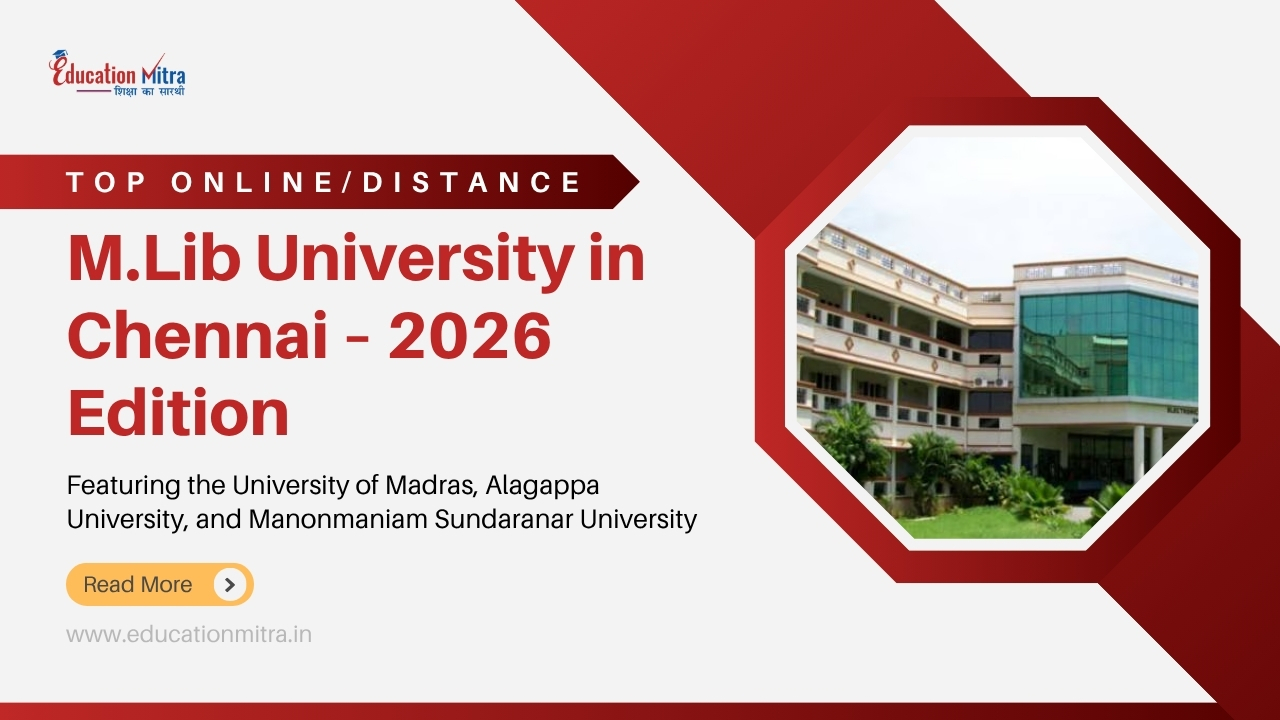 Education Mitra
शिक्षा का सारथी

TOP ONLINE/DISTANCE

M.Lib University in Chennai - 2026 Edition

Featuring the University of Madras, Alagappa University, and Manonmaniam Sundaranar University

Read More

www.educationmitra.in